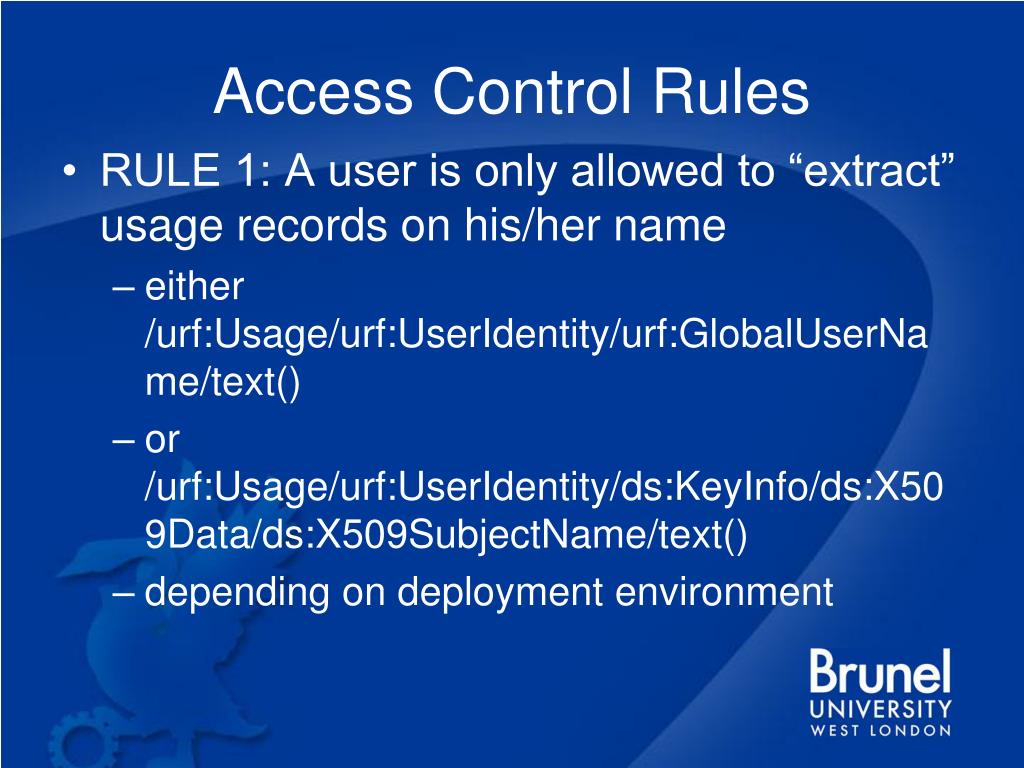 Access Control Rules

• RULE 1: A user is only allowed to “extract” usage records on his/her name

– either /urf:Usage/urf:UserIdentity/urf:GlobalUserName/text()

– or /urf:Usage/urf:UserIdentity/ds:KeyInfo/ds:X509Data/ds:X509SubjectName/text()

– depending on deployment environment

Brunel
UNIVERSITY
WEST LONDON